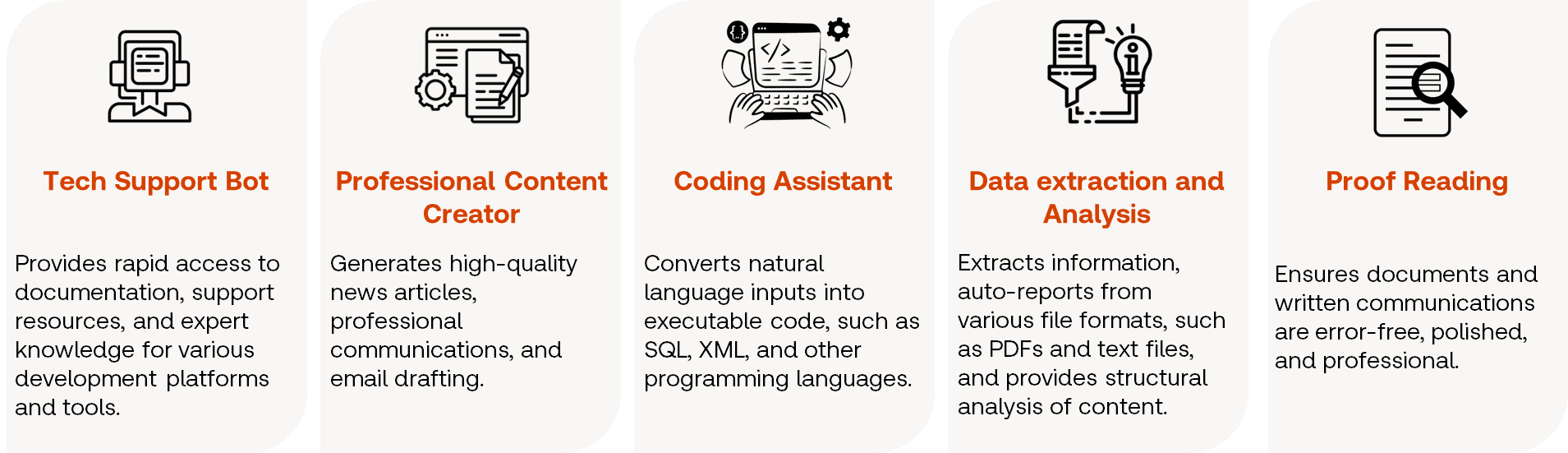 Tech Support Bot

Provides rapid access to documentation, support resources, and expert knowledge for various development platforms and tools.

Professional Content Creator

Generates high-quality news articles, professional communications, and email drafting.

Coding Assistant

Converts natural language inputs into executable code, such as SQL, XML, and other programming languages.

Data extraction and Analysis

Extracts information, auto-reports from various file formats, such as PDFs and text files, and provides structural analysis of content.

Proof Reading

Ensures documents and written communications are error-free, polished, and professional.